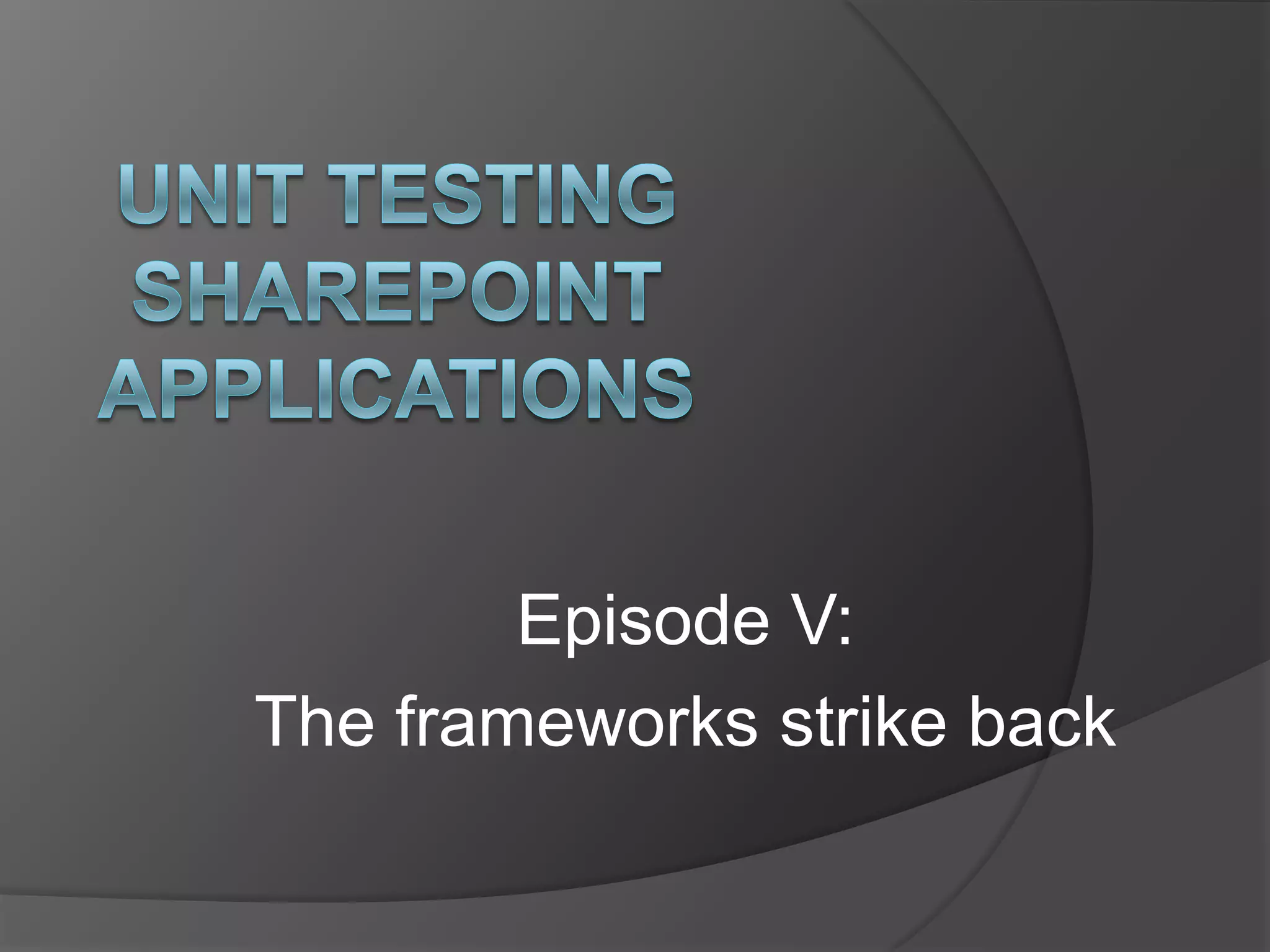 UNIT TESTING SHAREPOINT APPLICATIONS

Episode V:
The frameworks strike back